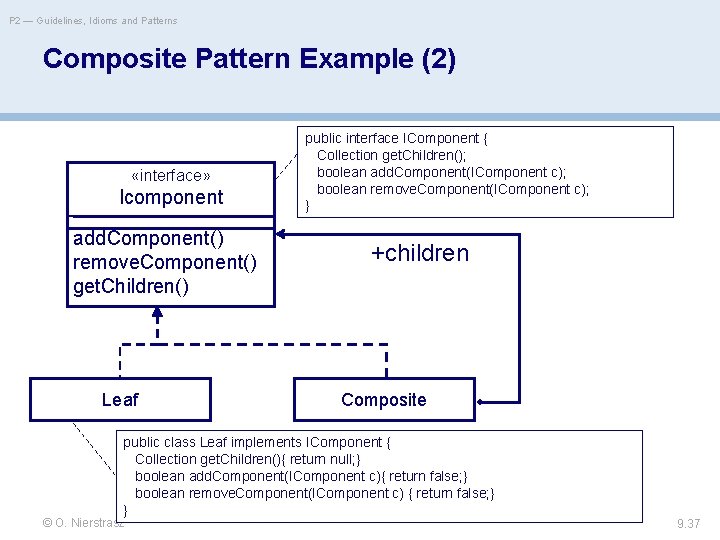 P2 — Guidelines, Idioms and Patterns

Composite Pattern Example (2)

public interface IComponent {
Collection getChildren();
boolean addComponent(IComponent c);
boolean removeComponent(IComponent c);
}

«interface»
Icomponent

addComponent()
removeComponent()
getChildren()

+children

Leaf

Composite

public class Leaf implements IComponent {
Collection getChildren(){ return null;}
boolean addComponent(IComponent c){ return false;}
boolean removeComponent(IComponent c) { return false;}
}

© O. Nierstrasz

9.37